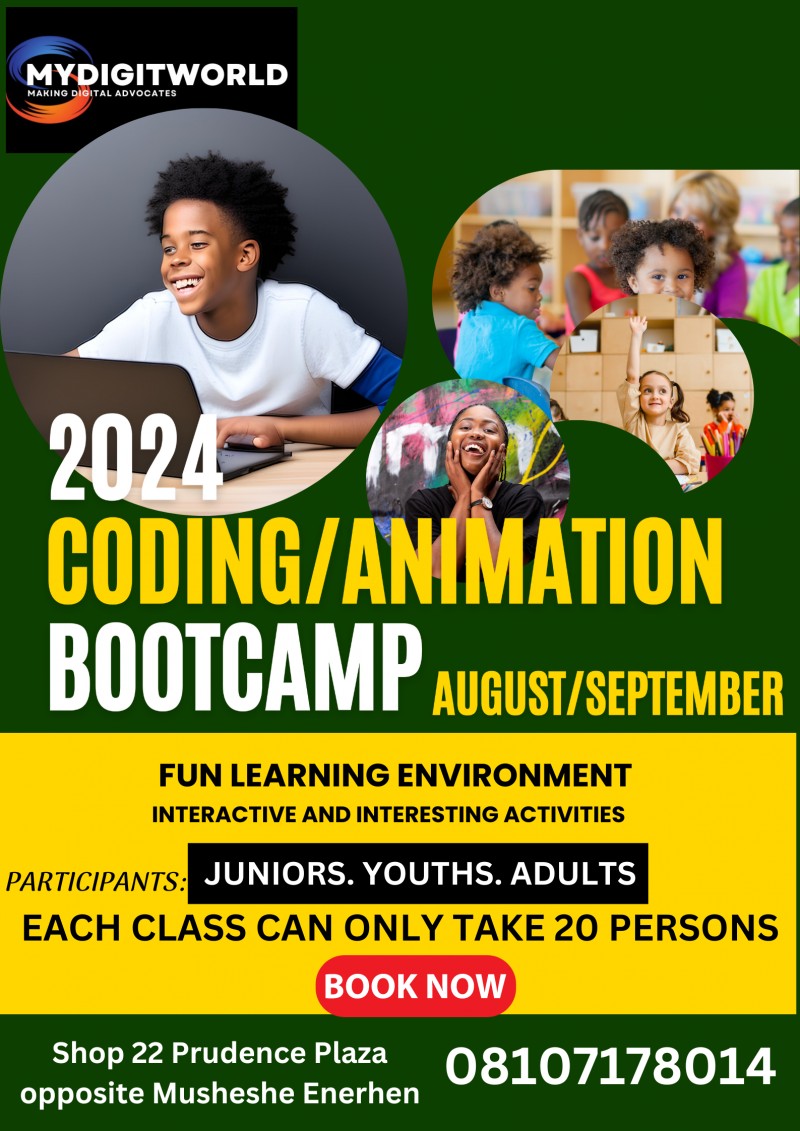 MYDIGITWORLD
MAKING DIGITAL ADVOCATES

2024
CODING/ANIMATION
BOOTCAMP AUGUST/SEPTEMBER

FUN LEARNING ENVIRONMENT
INTERACTIVE AND INTERESTING ACTIVITIES

PARTICIPANTS: JUNIORS. YOUTHS. ADULTS
EACH CLASS CAN ONLY TAKE 20 PERSONS

BOOK NOW

Shop 22 Prudence Plaza opposite Musheshe Enerhen

08107178014